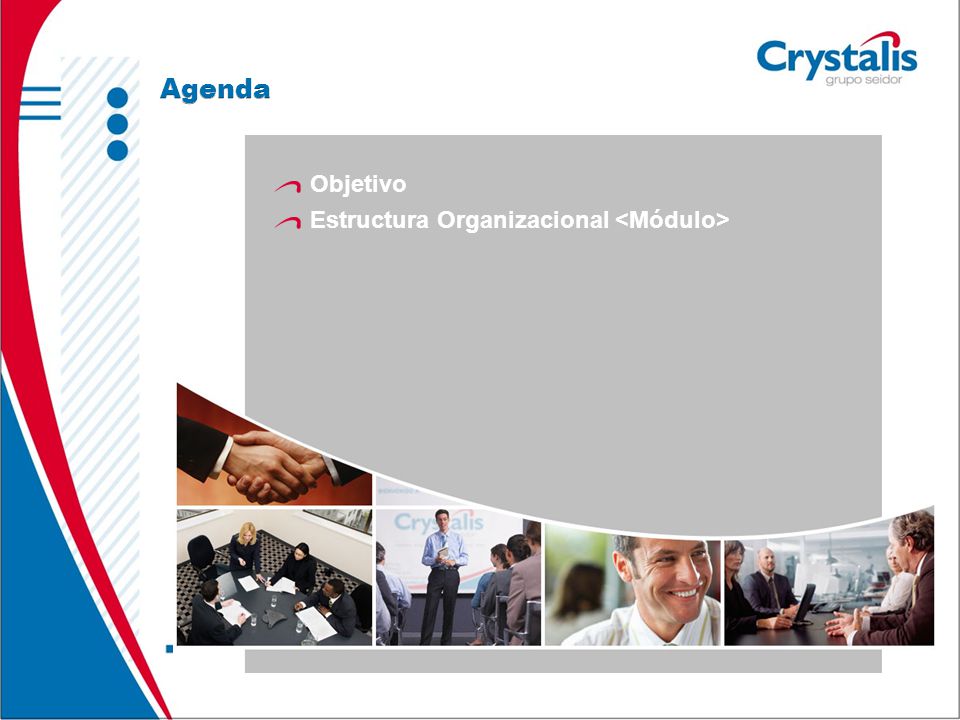 Crystalis
grupo seidor

Agenda

Objetivo
Estructura Organizacional <Módulo>

Crystalis